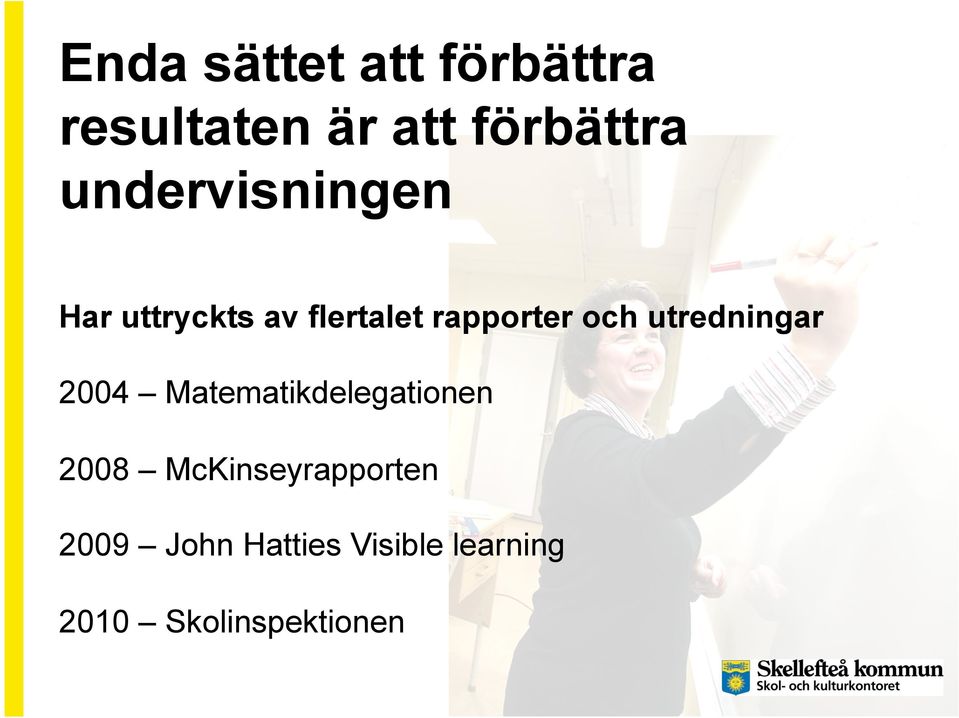 Enda sättet att förbättra resultaten är att förbättra undervisningen

Har uttryckts av flertalet rapporter och utredningar

2004 – Matematikdelegationen

2008 – McKinseyrapporten

2009 – John Hatties Visible learning

2010 – Skolinspektionen

Skellefteå kommun
Skol- och kulturkontoret